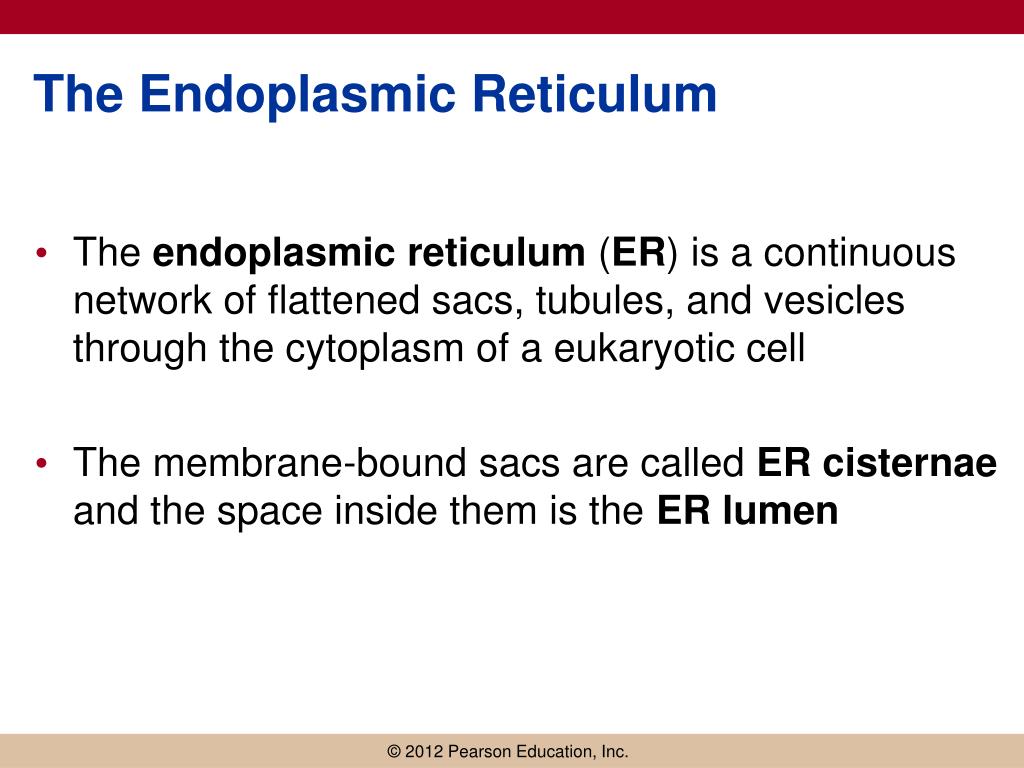 The Endoplasmic Reticulum

• The endoplasmic reticulum (ER) is a continuous network of flattened sacs, tubules, and vesicles through the cytoplasm of a eukaryotic cell

• The membrane-bound sacs are called ER cisternae and the space inside them is the ER lumen

© 2012 Pearson Education, Inc.